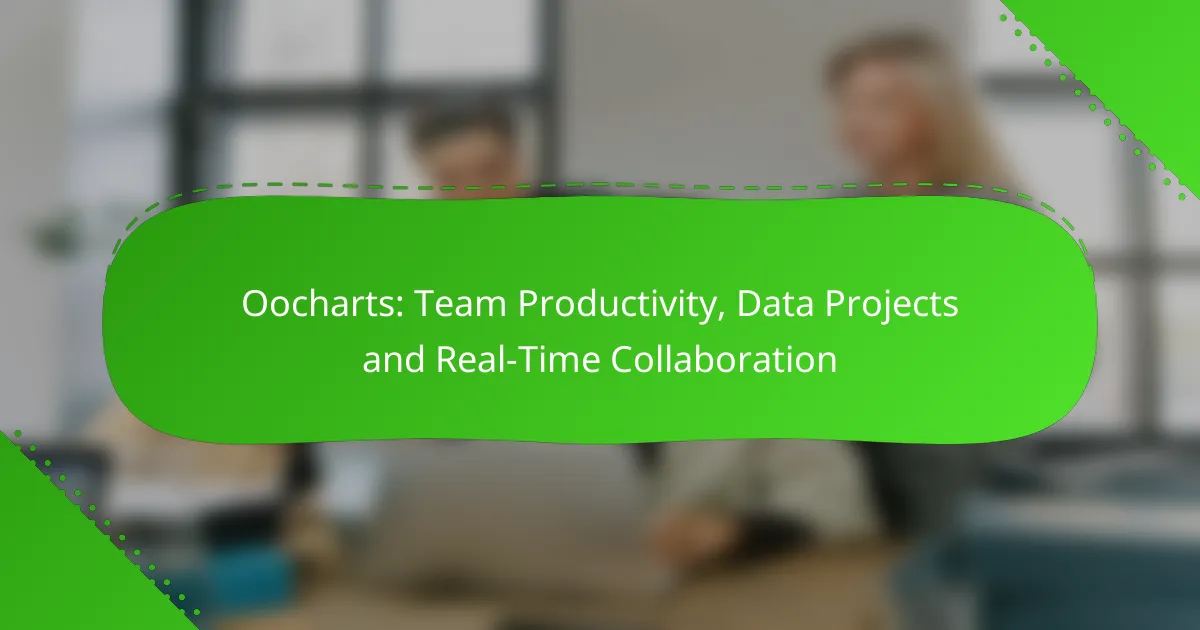 Oocharts: Team Productivity, Data Projects and Real-Time Collaboration